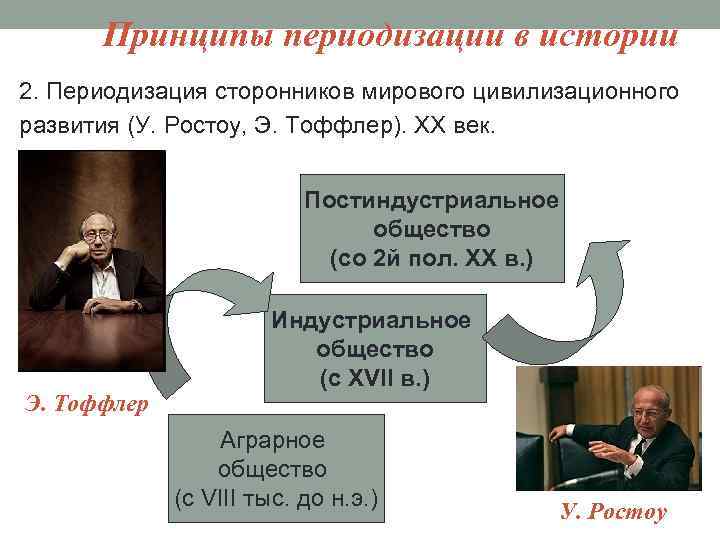 Принципы периодизации в истории

2. Периодизация сторонников мирового цивилизационного развития (У. Ростоу, Э. Тоффлер). XX век.

Постиндустриальное общество (со 2й пол. XX в.)

Индустриальное общество (с XVII в.)

Э. Тоффлер

Аграрное общество (с VIII тыс. до н.э.)

У. Ростоу